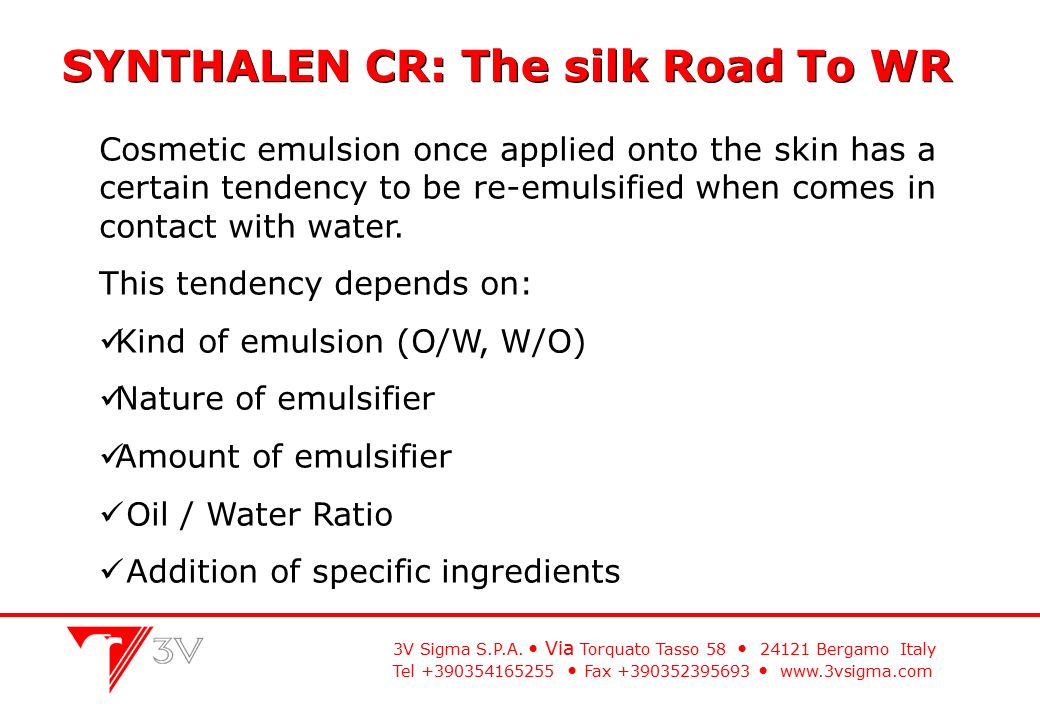 SYNTHALEN CR: The silk Road To WR

Cosmetic emulsion once applied onto the skin has a certain tendency to be re-emulsified when comes in contact with water.

This tendency depends on:

✓Kind of emulsion (O/W, W/O)

✓Nature of emulsifier

✓Amount of emulsifier

✓ Oil / Water Ratio

✓ Addition of specific ingredients

3V

3V Sigma S.P.A. • Via Torquato Tasso 58 • 24121 Bergamo Italy
Tel +390354165255 • Fax +390352395693 • www.3vsigma.com